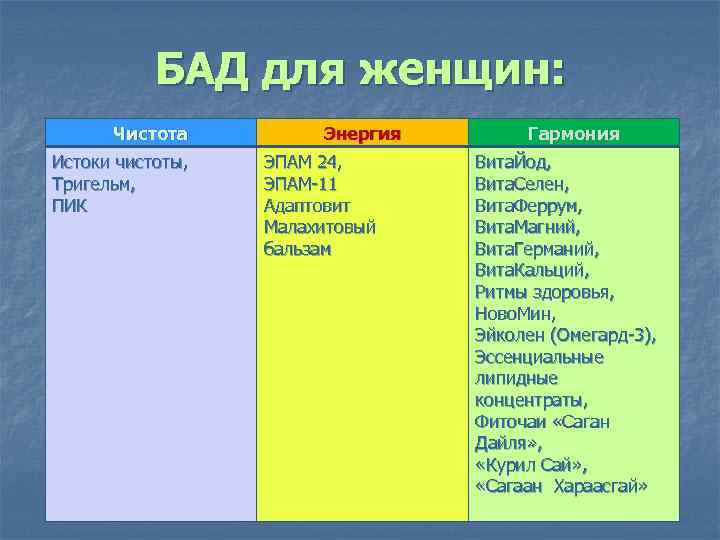 БАД для женщин:

| Чистота | Энергия | Гармония |
|---|---|---|
| Истоки чистоты, Тригельм, ПИК | ЭПАМ 24, ЭПАМ-11 Адаптовит Малахитовый бальзам | ВитаЙод, ВитаСелен, ВитаФеррум, ВитаМагний, ВитаГерманий, ВитаКальций, Ритмы здоровья, НовоМин, Эйколен (Омегард-3), Эссенциальные липидные концентраты, Фиточаи «Саган Дайля», «Курил Сай», «Сагаан Хараасгай» |